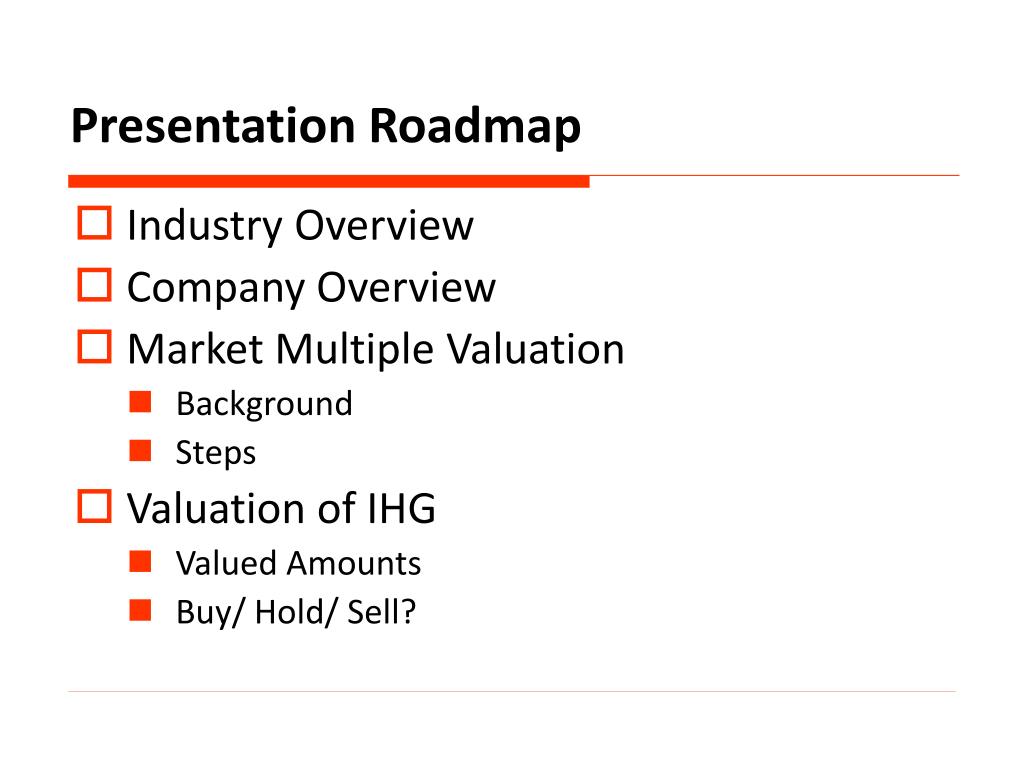 Presentation Roadmap

Industry Overview
Company Overview
Market Multiple Valuation
Background
Steps
Valuation of IHG
Valued Amounts
Buy/ Hold/ Sell?